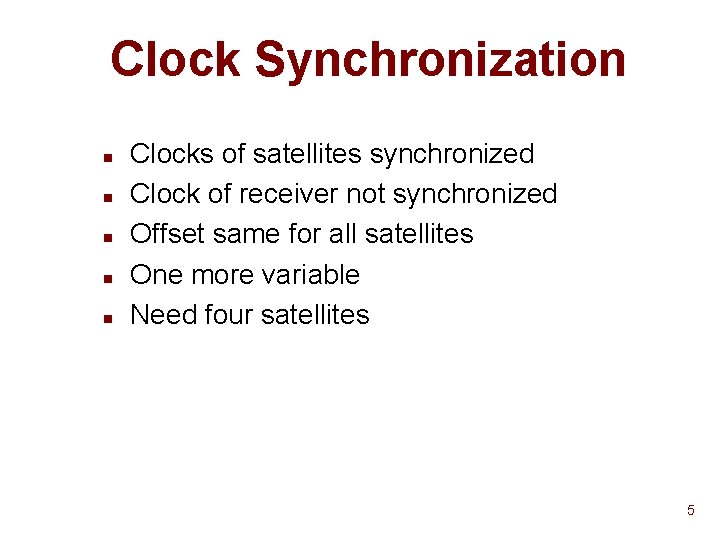 Clock Synchronization

- Clocks of satellites synchronized
- Clock of receiver not synchronized
- Offset same for all satellites
- One more variable
- Need four satellites

5